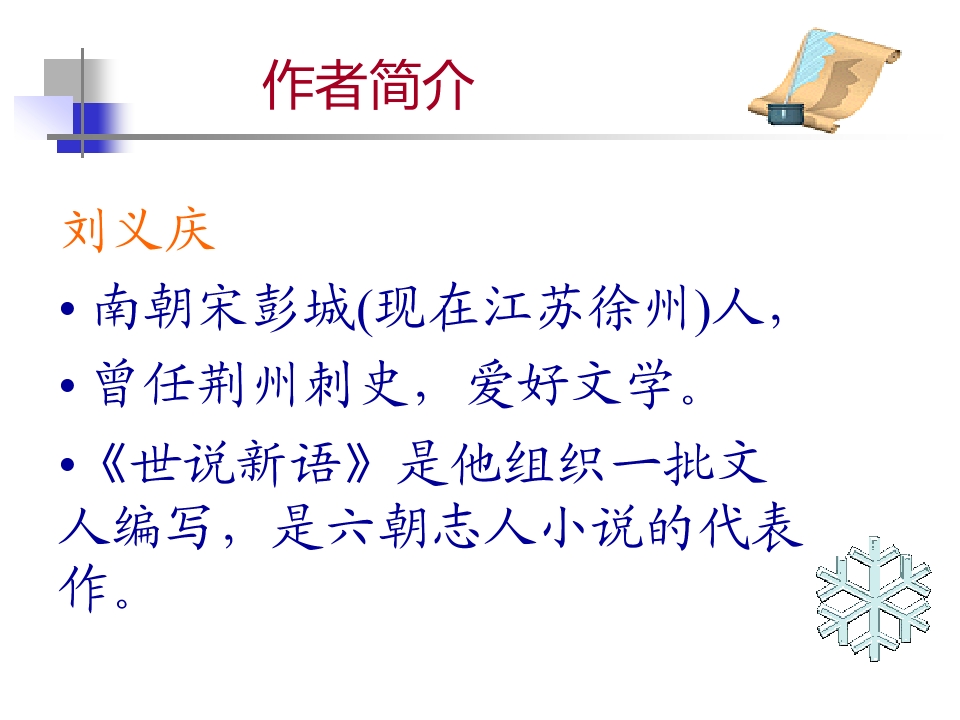 作者简介

刘义庆

• 南朝宋彭城(现在江苏徐州)人,

• 曾任荆州刺史，爱好文学。

•《世说新语》是他组织一批文人编写，是六朝志人小说的代表作。